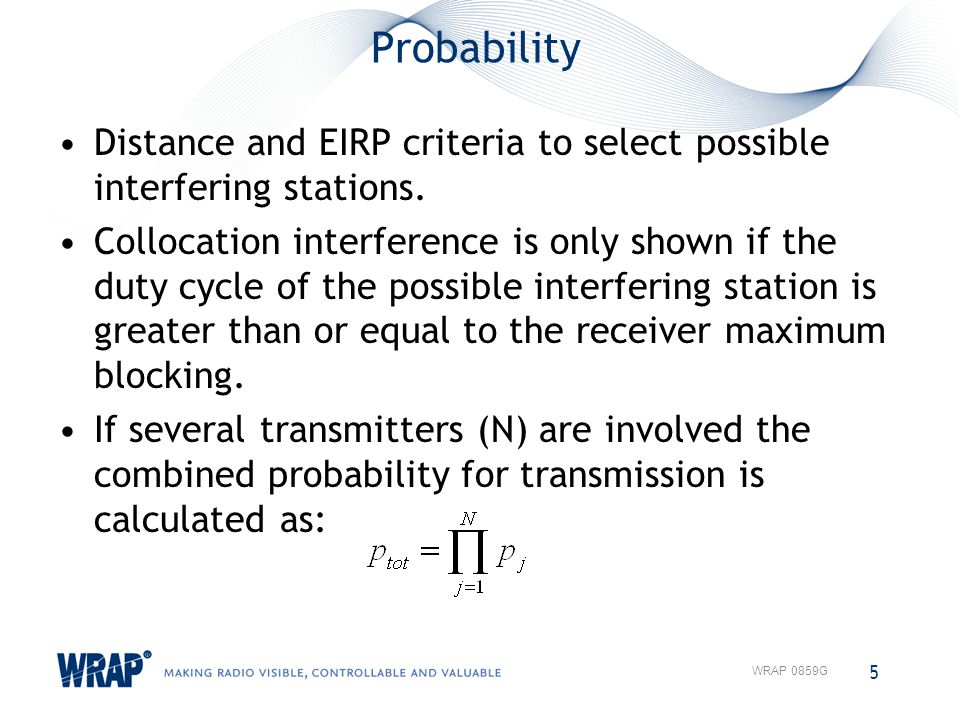 Probability

• Distance and EIRP criteria to select possible interfering stations.

• Collocation interference is only shown if the duty cycle of the possible interfering station is greater than or equal to the receiver maximum blocking.

• If several transmitters (N) are involved the combined probability for transmission is calculated as: $p_{tot} = \prod_{j=1}^{N} p_j$

WRAP® MAKING RADIO VISIBLE, CONTROLLABLE AND VALUABLE

WRAP 0859G

5